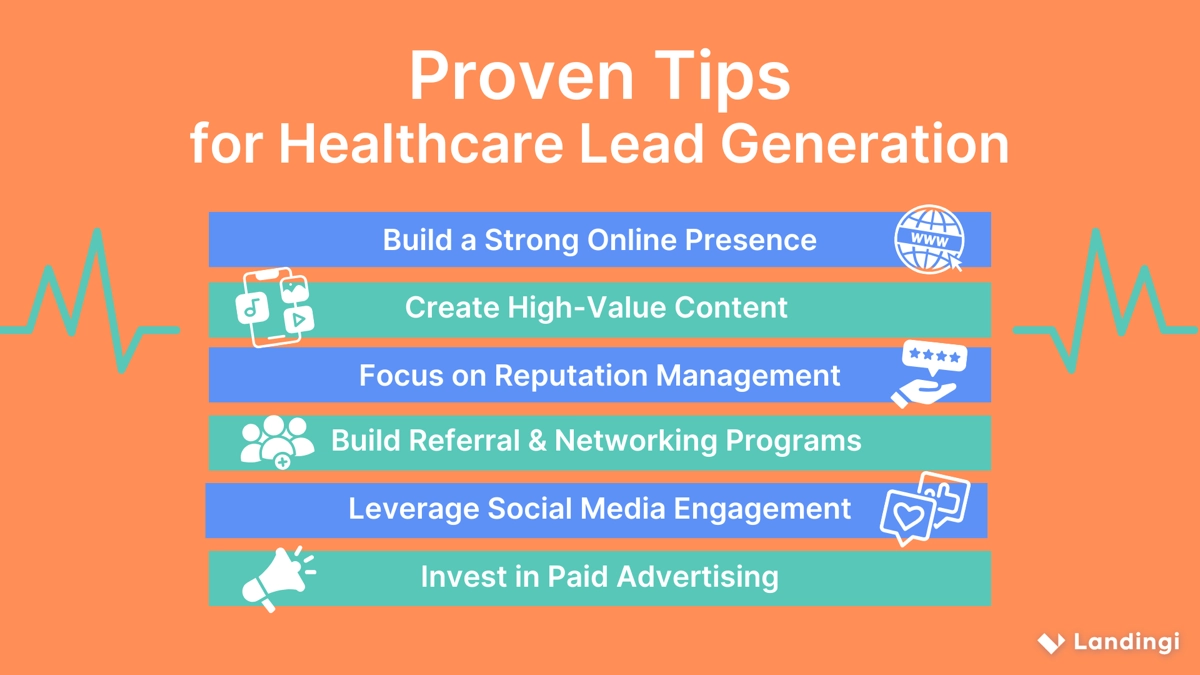 Proven Tips
for Healthcare Lead Generation

Build a Strong Online Presence

www

Create High-Value Content

Focus on Reputation Management

Build Referral & Networking Programs

Leverage Social Media Engagement

Invest in Paid Advertising

Landingi